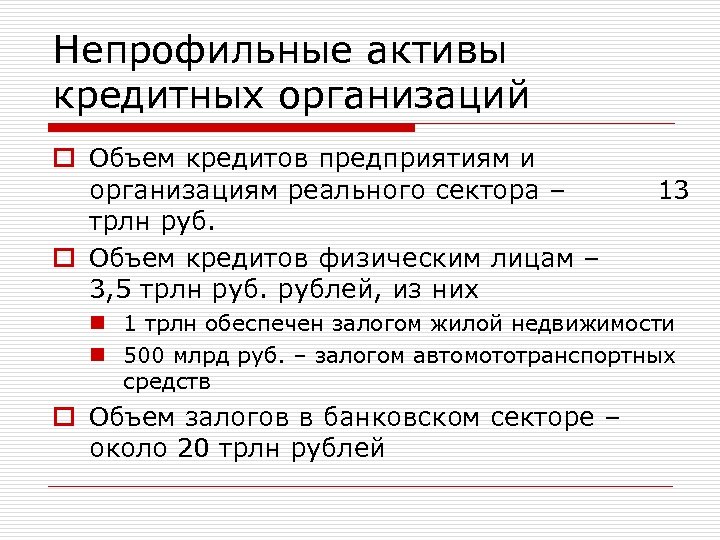 Непрофильные активы кредитных организаций

Объем кредитов предприятиям и организациям реального сектора – 13 трлн руб.

Объем кредитов физическим лицам – 3,5 трлн руб. рублей, из них

1 трлн обеспечен залогом жилой недвижимости

500 млрд руб. – залогом автомототранспортных средств

Объем залогов в банковском секторе – около 20 трлн рублей